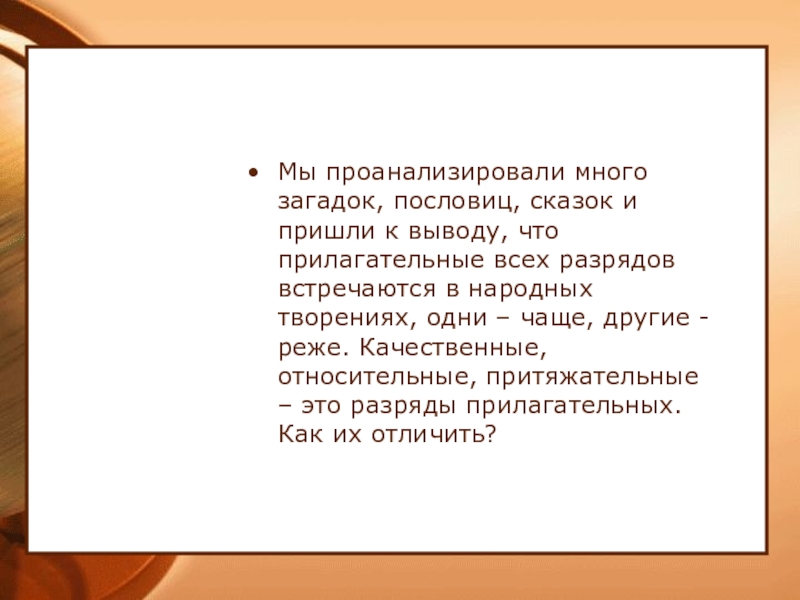 • Мы проанализировали много загадок, пословиц, сказок и пришли к выводу, что прилагательные всех разрядов встречаются в народных творениях, одни – чаще, другие - реже. Качественные, относительные, притяжательные – это разряды прилагательных. Как их отличить?